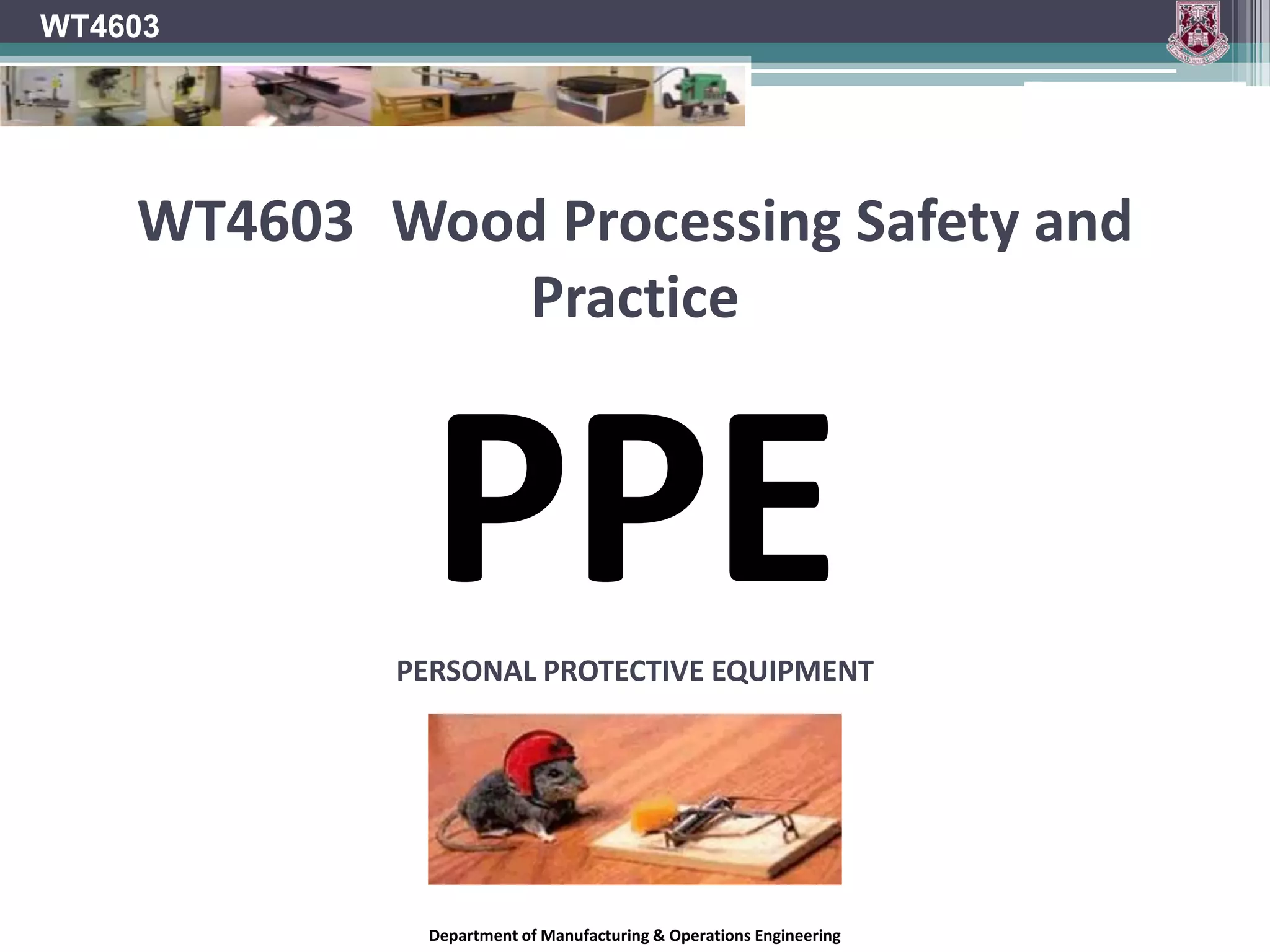 WT4603

WT4603 Wood Processing Safety and Practice

PPE

PERSONAL PROTECTIVE EQUIPMENT

Department of Manufacturing & Operations Engineering